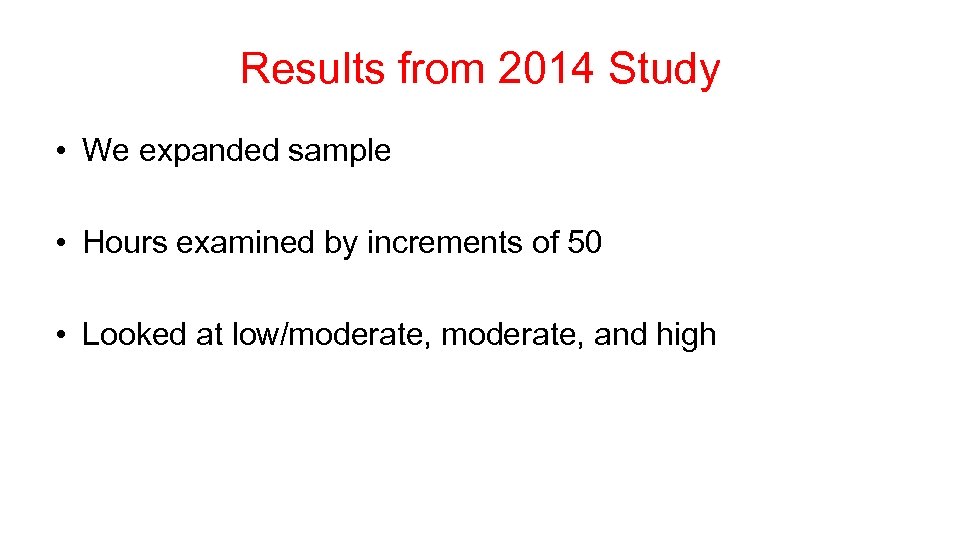 Results from 2014 Study

• We expanded sample

• Hours examined by increments of 50

• Looked at low/moderate, moderate, and high